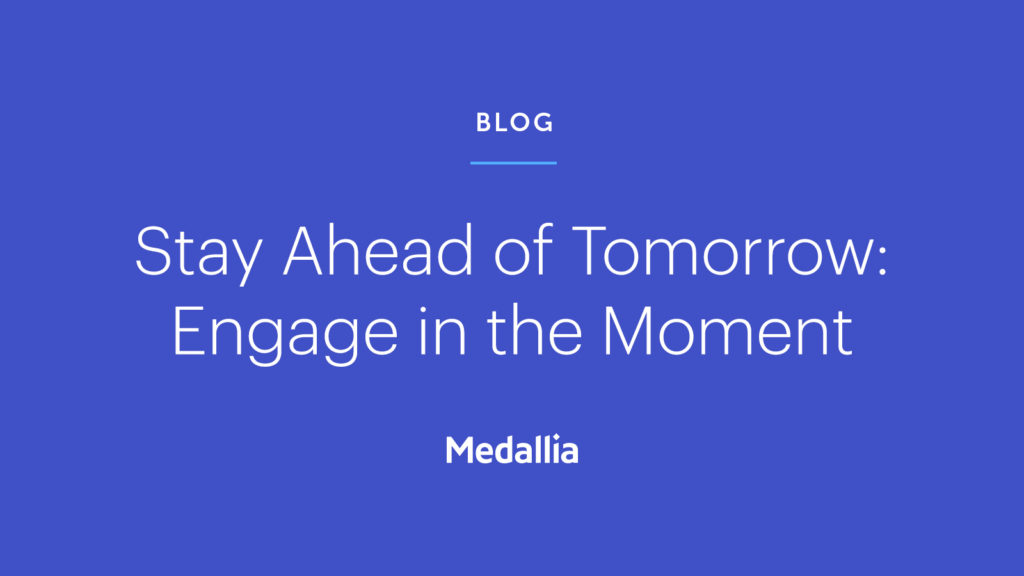 BLOG

Stay Ahead of Tomorrow: Engage in the Moment

Medallia